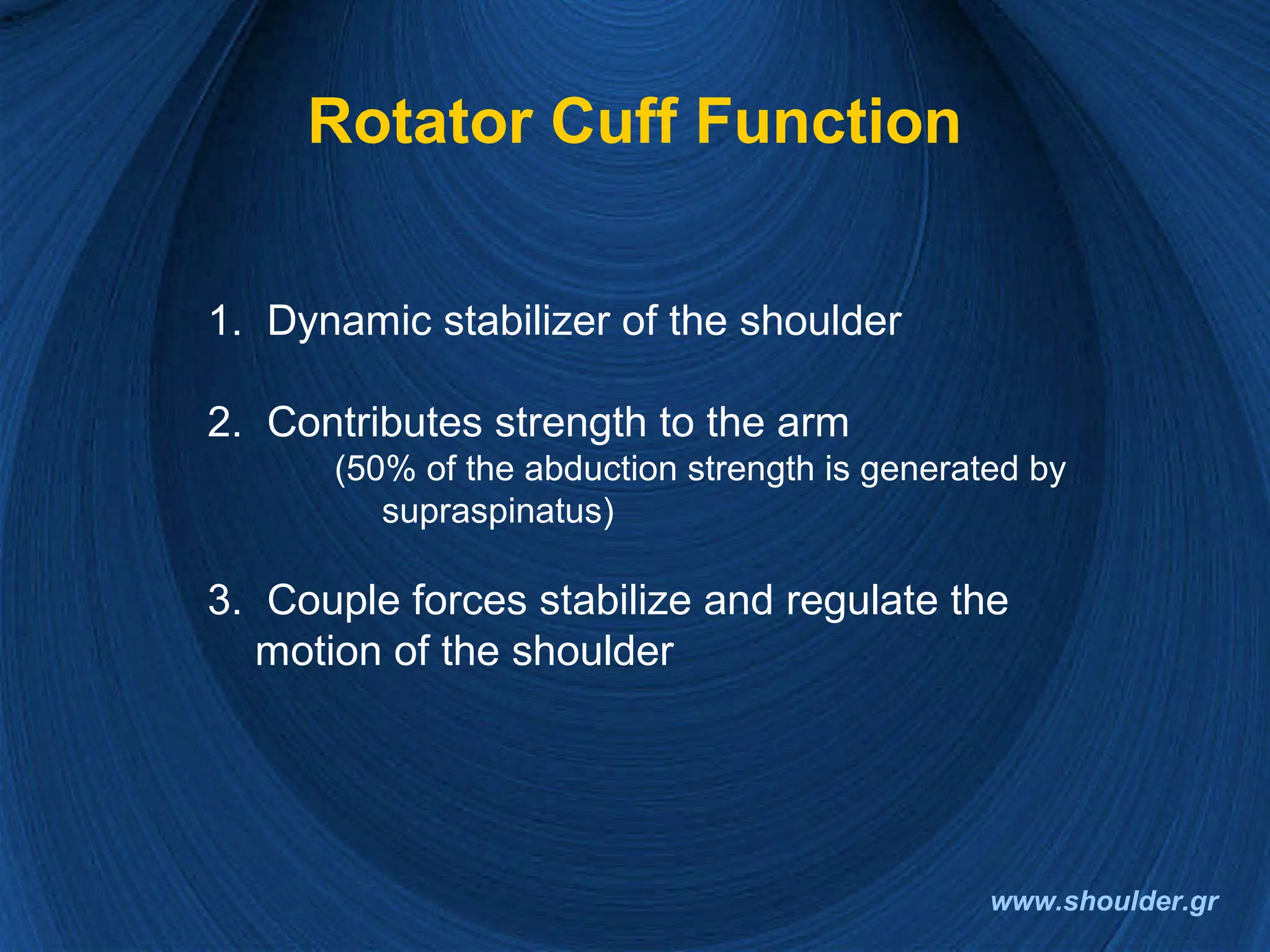 Rotator Cuff Function

1. Dynamic stabilizer of the shoulder

2. Contributes strength to the arm
(50% of the abduction strength is generated by supraspinatus)

3. Couple forces stabilize and regulate the motion of the shoulder

www.shoulder.gr